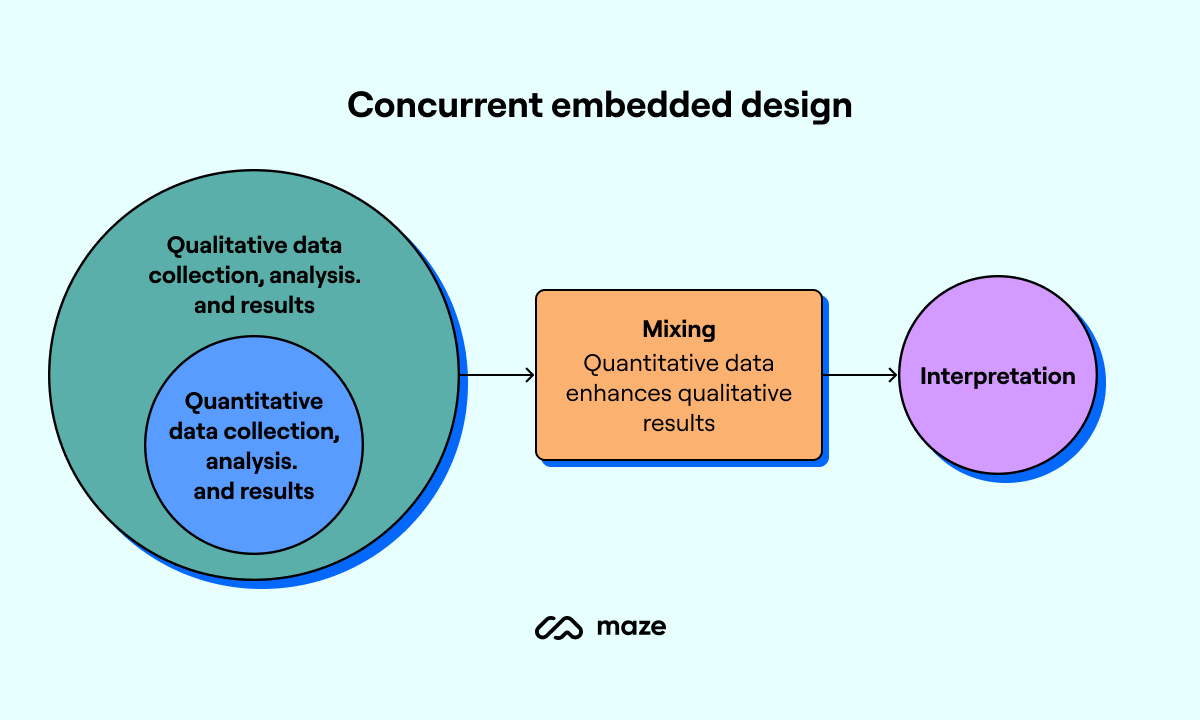 Concurrent embedded design

Qualitative data collection, analysis. and results

Quantitative data collection, analysis. and results

Mixing
Quantitative data enhances qualitative results

Interpretation

maze